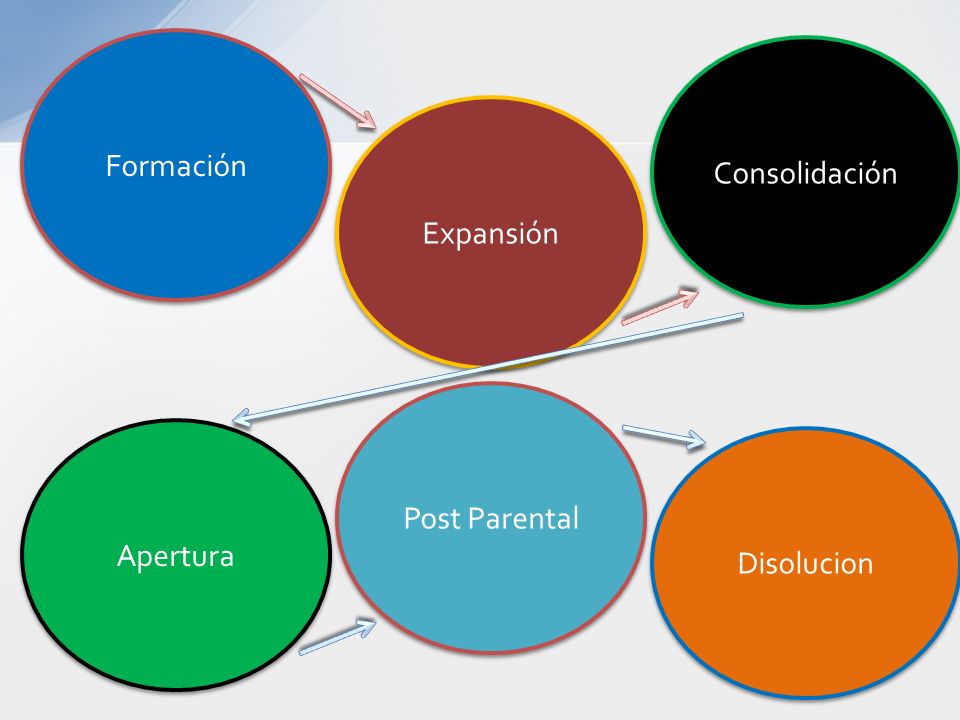 Formación

Expansión

Consolidación

Apertura

Post Parental

Disolucion